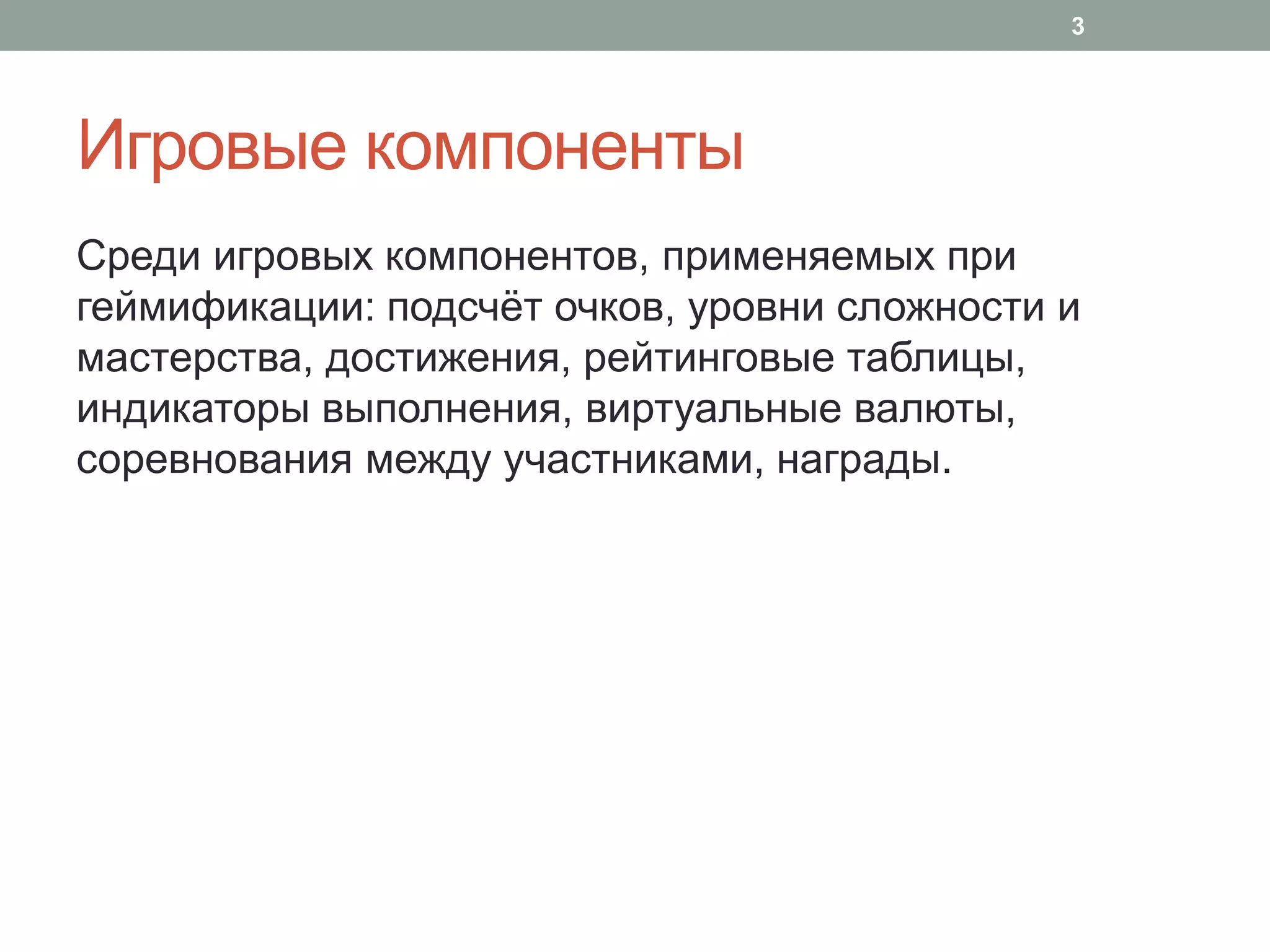 3

Игровые компоненты

Среди игровых компонентов, применяемых при геймификации: подсчёт очков, уровни сложности и мастерства, достижения, рейтинговые таблицы, индикаторы выполнения, виртуальные валюты, соревнования между участниками, награды.